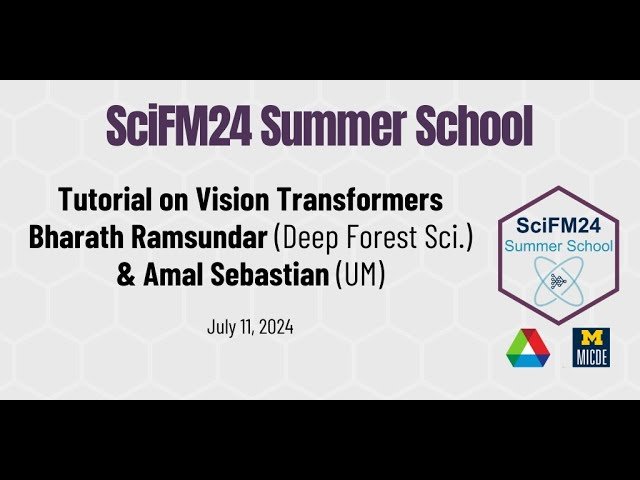 SciFM24 Summer School

Tutorial on Vision Transformers
Bharath Ramsundar (Deep Forest Sci.)
& Amal Sebastian (UM)

July 11, 2024

SciFM24
Summer School

M
MICDE